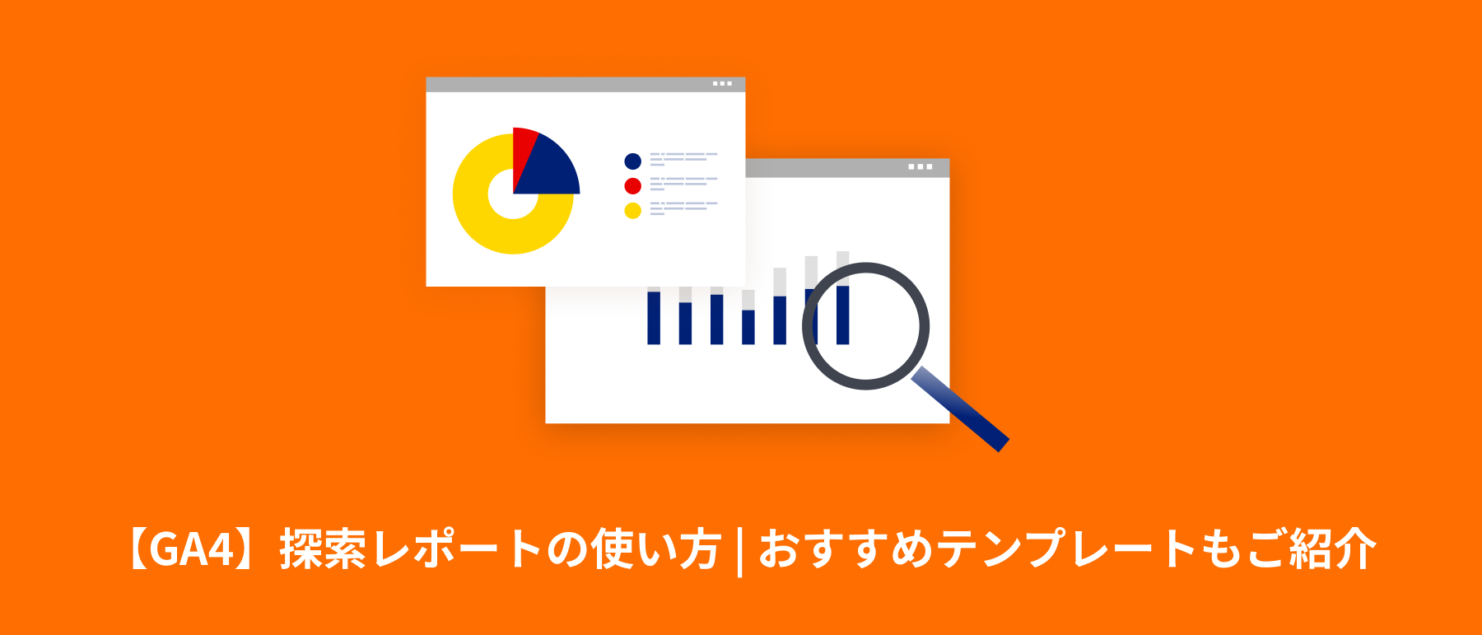 【GA4】探索レポートの使い方 | おすすめテンプレートもご紹介